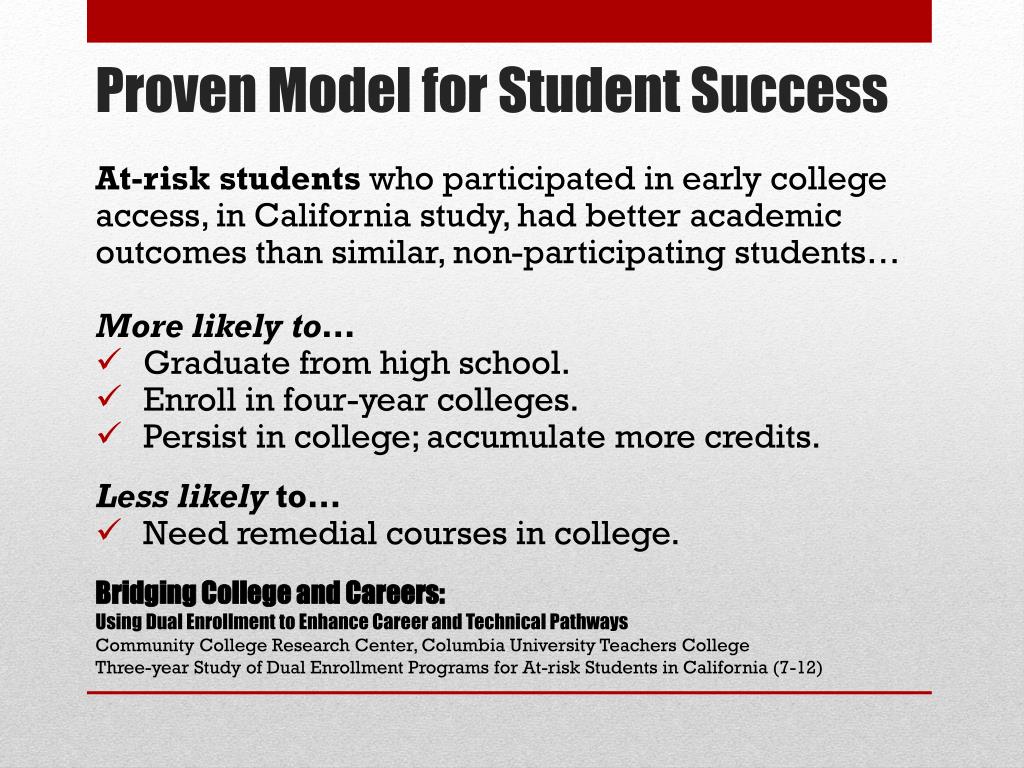 Proven Model for Student Success

At-risk students who participated in early college access, in California study, had better academic outcomes than similar, non-participating students…

More likely to…
✓ Graduate from high school.
✓ Enroll in four-year colleges.
✓ Persist in college; accumulate more credits.

Less likely to…
✓ Need remedial courses in college.

Bridging College and Careers:
Using Dual Enrollment to Enhance Career and Technical Pathways
Community College Research Center, Columbia University Teachers College
Three-year Study of Dual Enrollment Programs for At-risk Students in California (7-12)